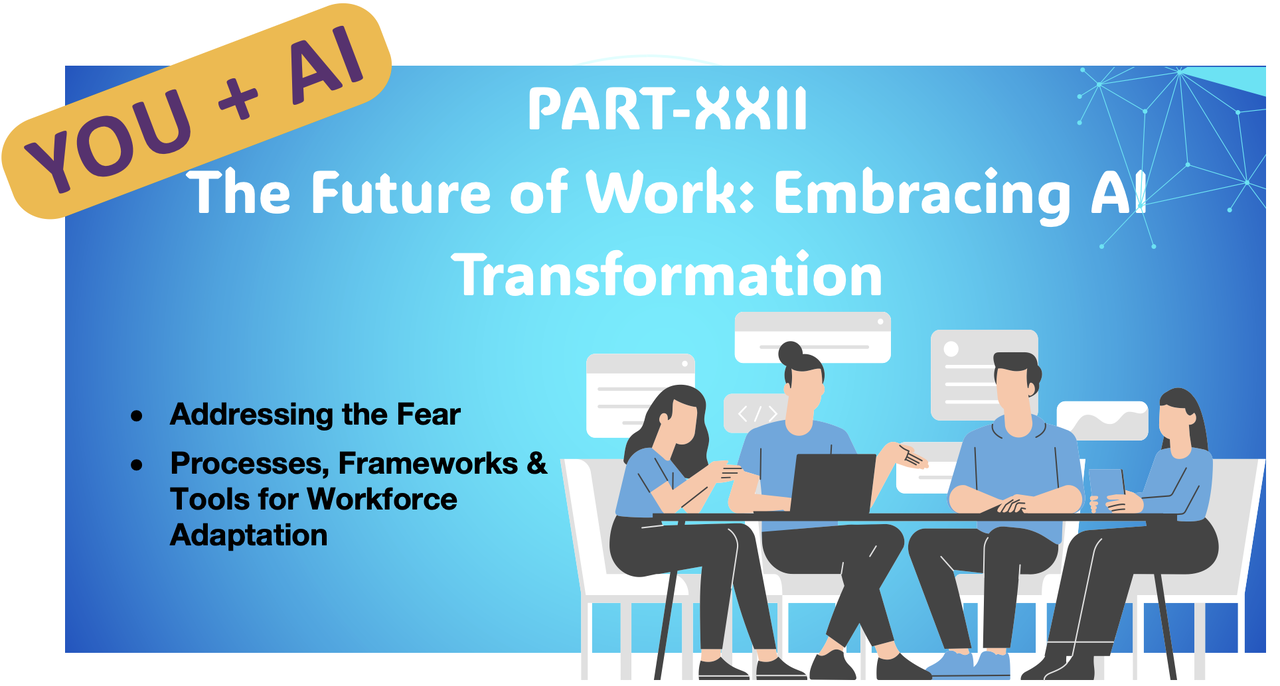 YOU + AI

PART-XXII

The Future of Work: Embracing AI Transformation

• Addressing the Fear
• Processes, Frameworks & Tools for Workforce Adaptation